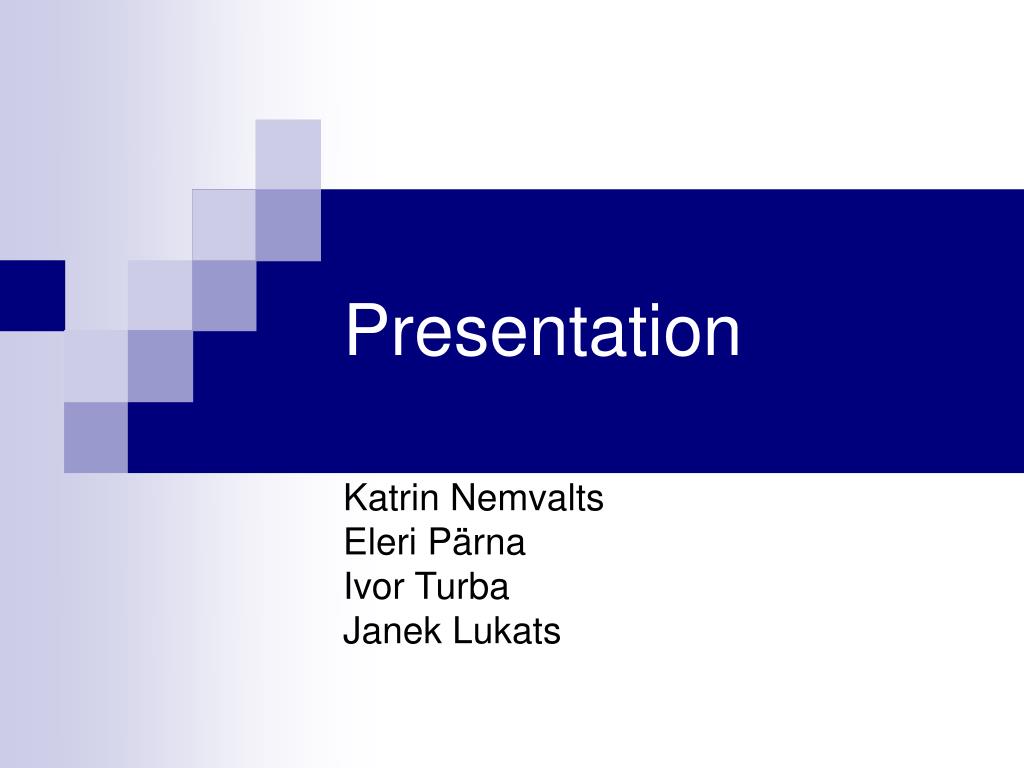 Presentation

Katrin Nemvalts
Eleri Pärna
Ivor Turba
Janek Lukats